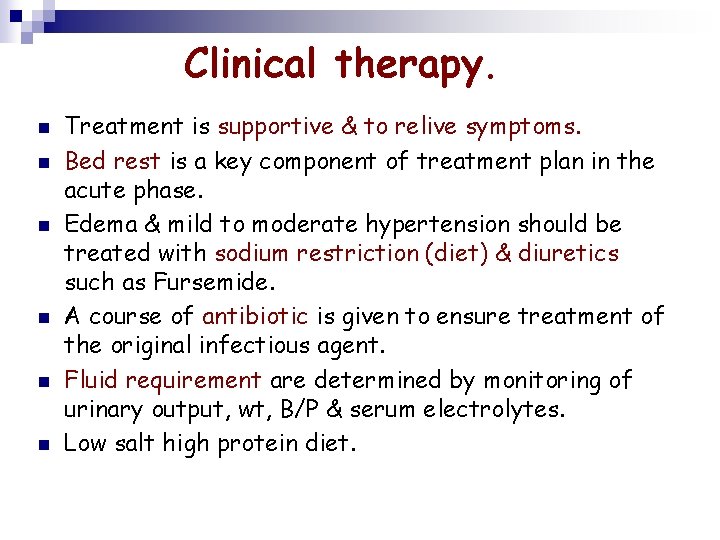 Clinical therapy.

Treatment is supportive & to relive symptoms.

Bed rest is a key component of treatment plan in the acute phase.

Edema & mild to moderate hypertension should be treated with sodium restriction (diet) & diuretics such as Fursemide.

A course of antibiotic is given to ensure treatment of the original infectious agent.

Fluid requirement are determined by monitoring of urinary output, wt, B/P & serum electrolytes.

Low salt high protein diet.